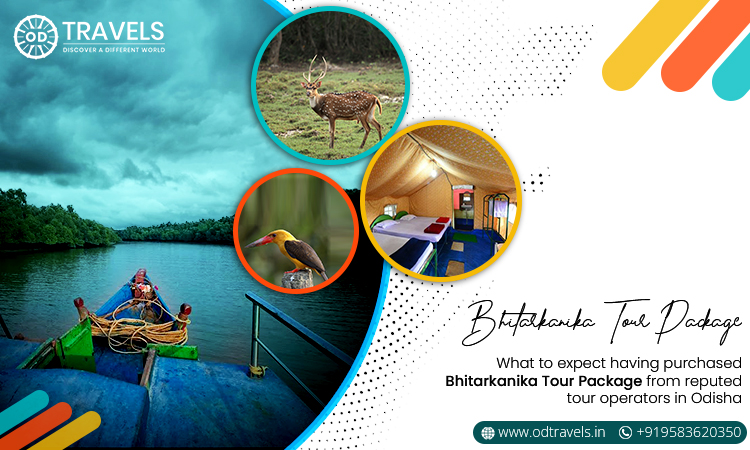 OD TRAVELS
DISCOVER A DIFFERENT WORLD

Bhitarkanika Tour Package

What to expect having purchased Bhitarkanika Tour Package from reputed tour operators in Odisha

www.odtravels.in +919583620350